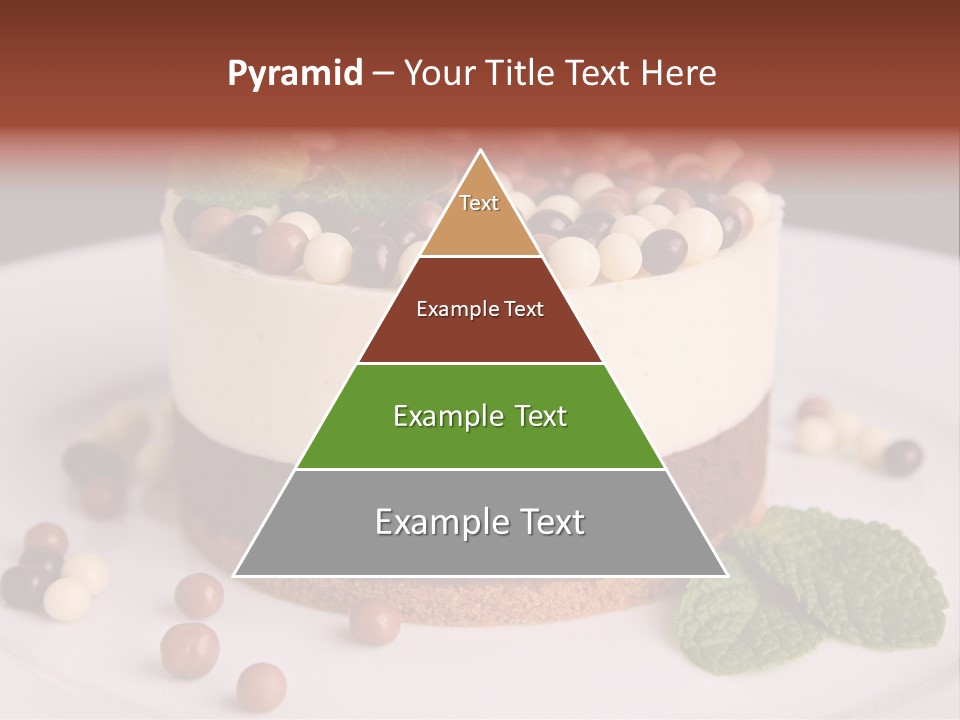 Pyramid – Your Title Text Here

Text

Example Text

Example Text

Example Text